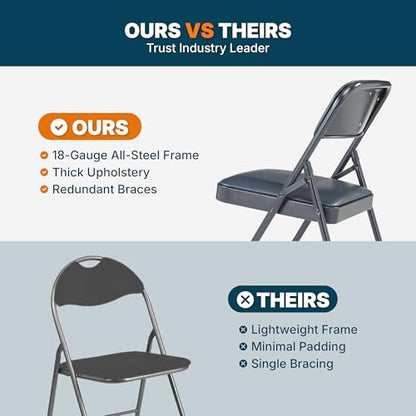 OURS VS THEIRS
Trust Industry Leader

OURS
18-Gauge All-Steel Frame
Thick Upholstery
Redundant Braces

THEIRS
Lightweight Frame
Minimal Padding
Single Bracing